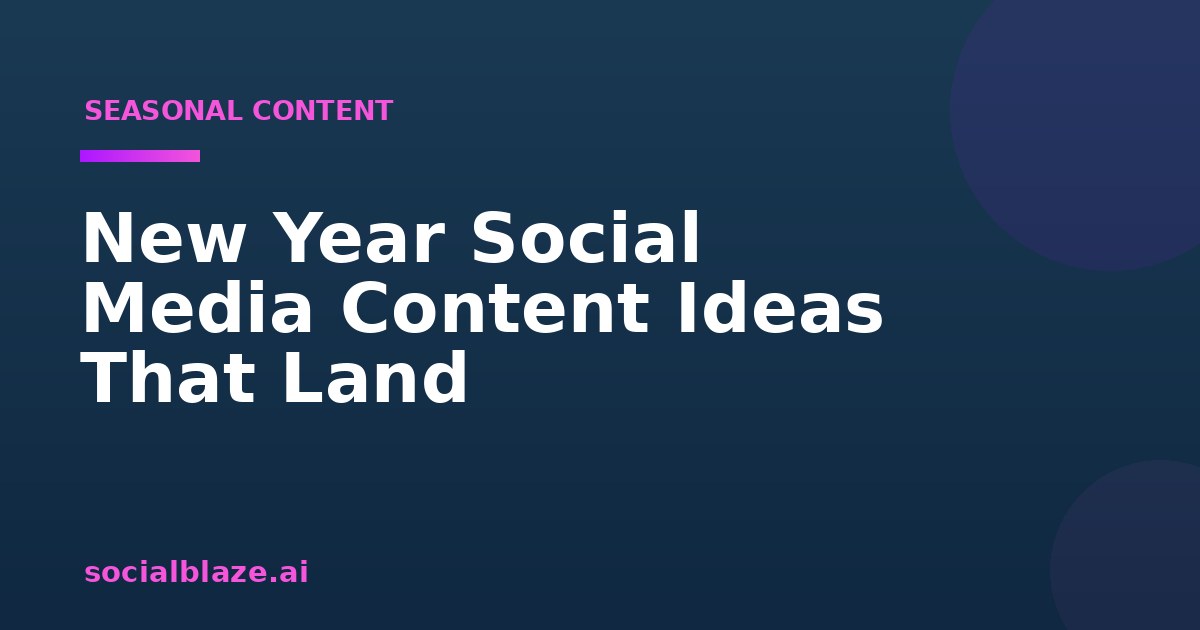 SEASONAL CONTENT

New Year Social Media Content Ideas That Land

socialblaze.ai